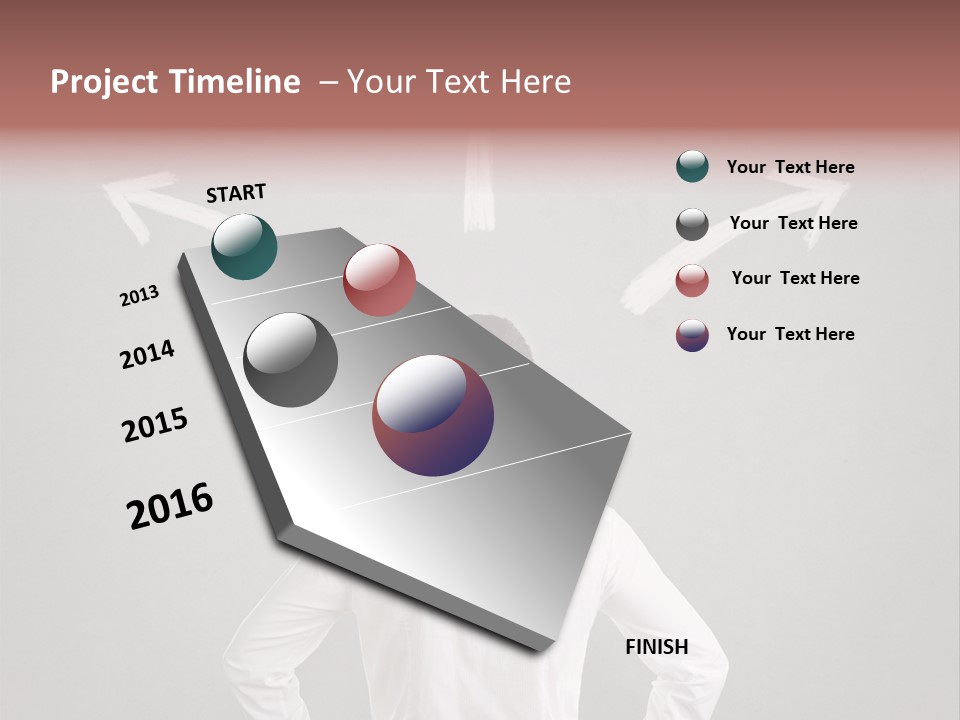 Project Timeline – Your Text Here

START

2013

2014

2015

2016

FINISH

Your Text Here

Your Text Here

Your Text Here

Your Text Here